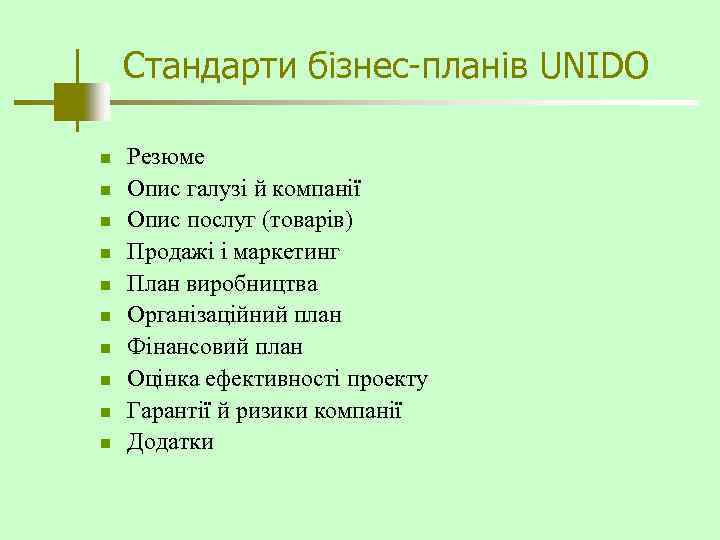 Стандарти бізнес-планів UNIDO

- Резюме
- Опис галузі й компанії
- Опис послуг (товарів)
- Продажі і маркетинг
- План виробництва
- Організаційний план
- Фінансовий план
- Оцінка ефективності проекту
- Гарантії й ризики компанії
- Додатки